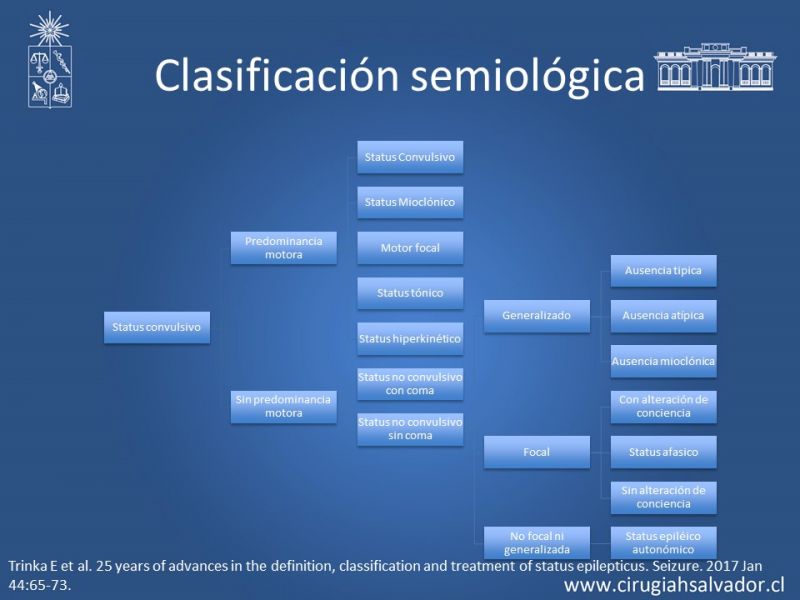 Clasificación semiológica

Status convulsivo

Predominancia motora

Sin predominancia motora

Status Convulsivo

Status Mioclónico

Motor focal

Status tónico

Status hiperkinético

Status no convulsivo con coma

Status no convulsivo sin coma

Generalizado

Focal

No focal ni generalizada

Ausencia tipica

Ausencia atípica

Ausencia mioclónica

Con alteración de conciencia

Status afasico

Sin alteración de conciencia

Status epiléico autonómico

Trinka E et al. 25 years of advances in the definition, classification and treatment of status epilepticus. Seizure. 2017 Jan 44:65-73.

www.cirugiahsalvador.cl